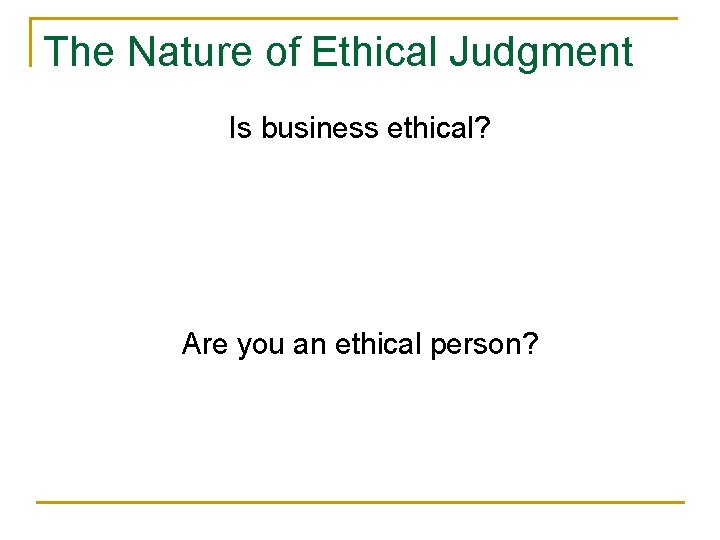 The Nature of Ethical Judgment

Is business ethical?

Are you an ethical person?